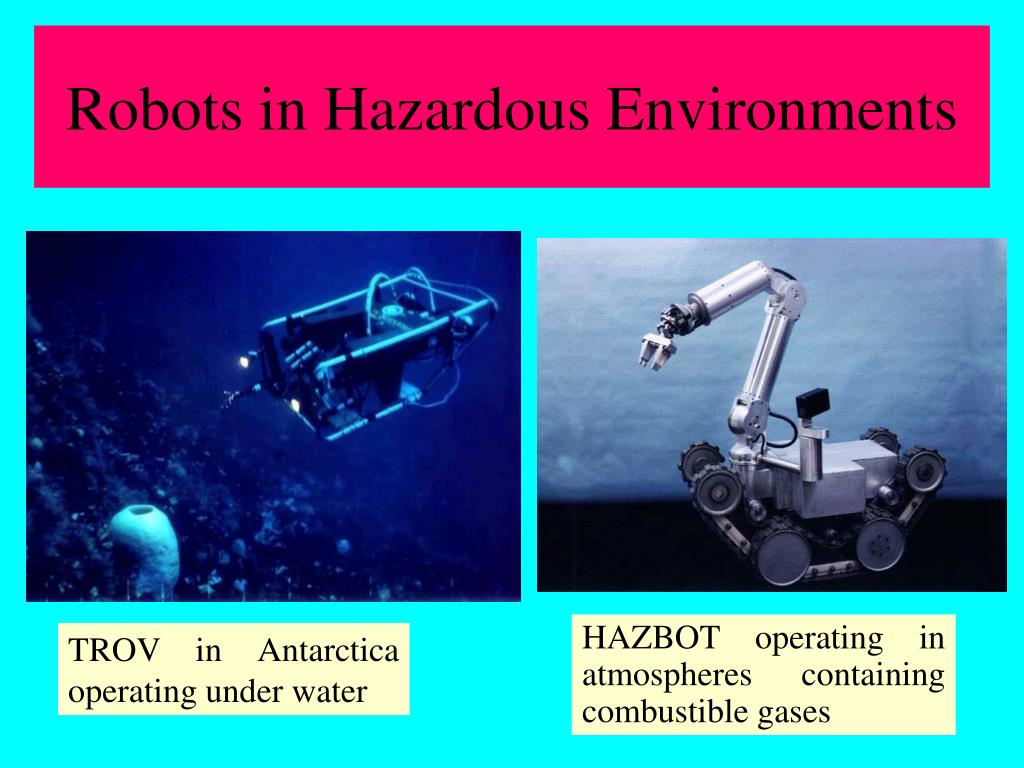 Robots in Hazardous Environments

TROV in Antarctica operating under water

HAZBOT operating in atmospheres containing combustible gases